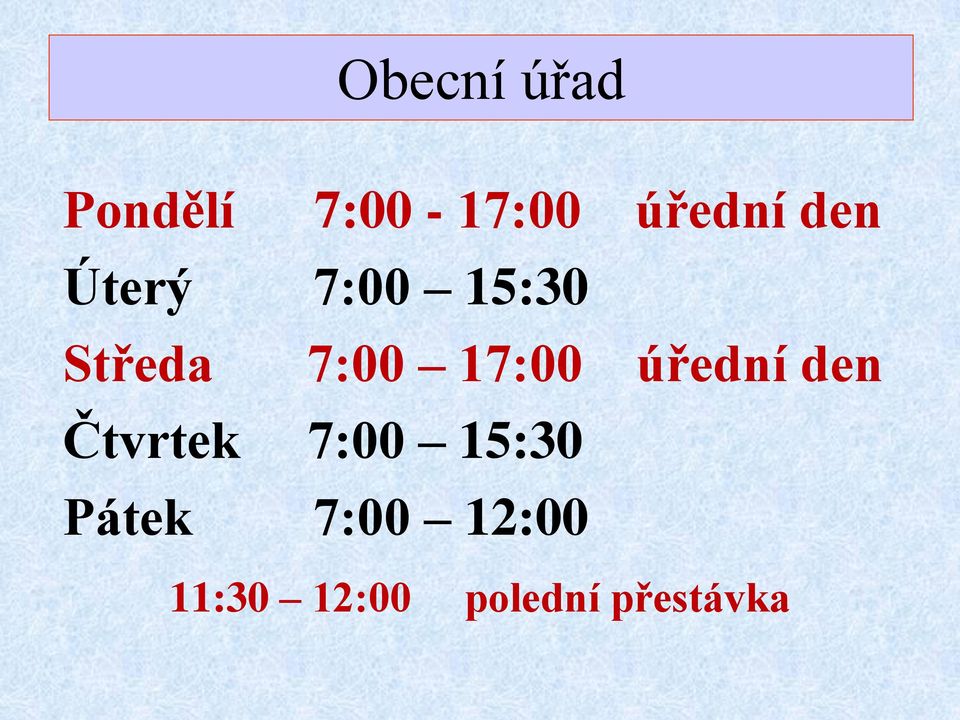 Obecní úřad

Pondělí 7:00 - 17:00 úřední den
Úterý 7:00 – 15:30
Středa 7:00 – 17:00 úřední den
Čtvrtek 7:00 – 15:30
Pátek 7:00 – 12:00

11:30 – 12:00 polední přestávka